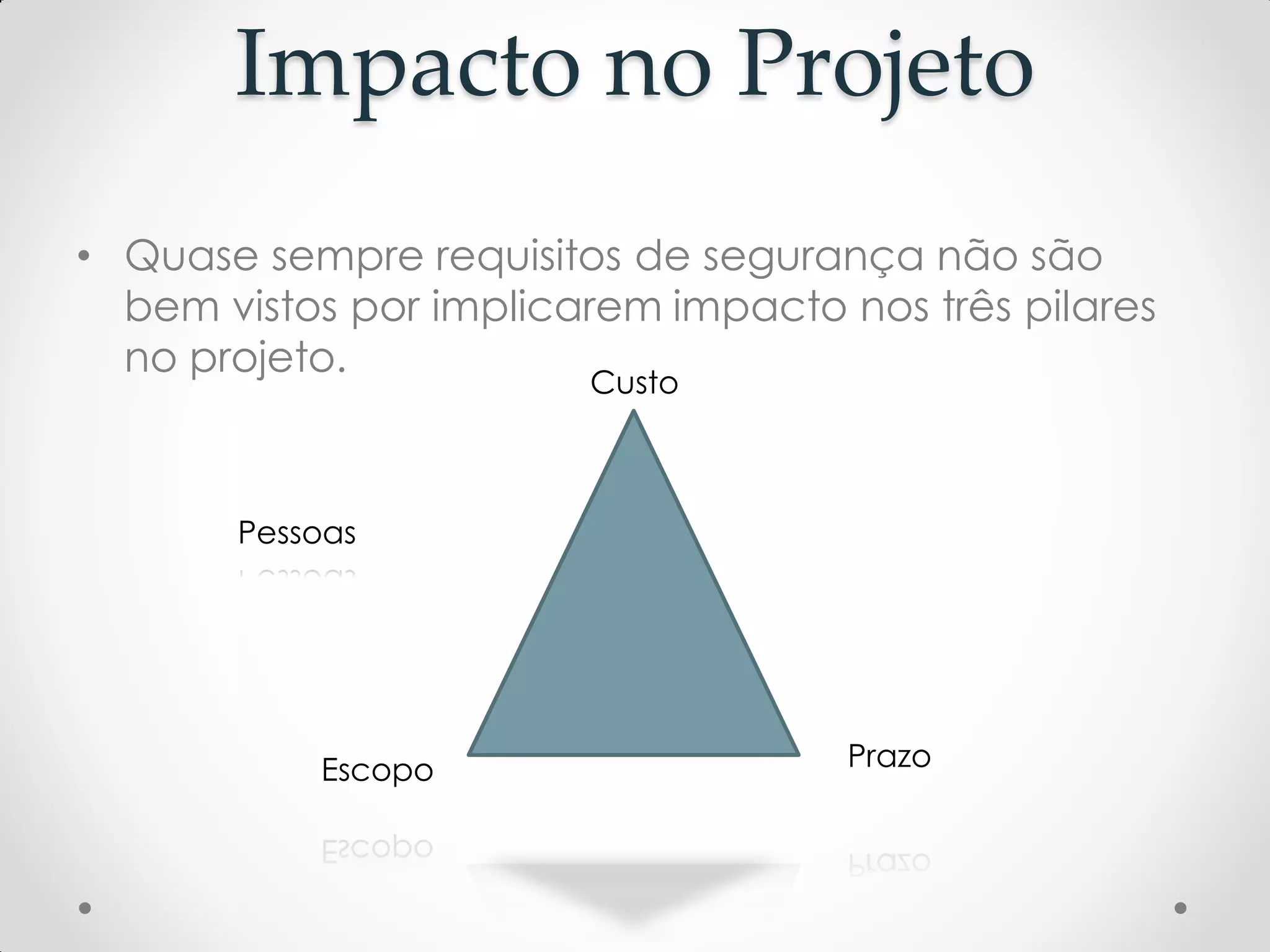 Impacto no Projeto

• Quase sempre requisitos de segurança não são bem vistos por implicarem impacto nos três pilares no projeto.

Custo

Pessoas

Escopo

Prazo